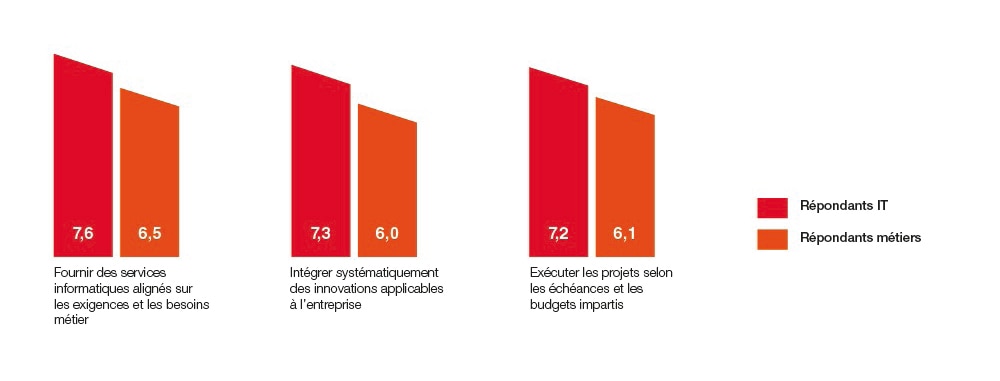 7,6
6,5
Fournir des services informatiques alignés sur les exigences et les besoins métier

7,3
6,0
Intégrer systématiquement des innovations applicables à l'entreprise

7,2
6,1
Exécuter les projets selon les échéances et les budgets impartis

Répondants IT
Répondants métiers